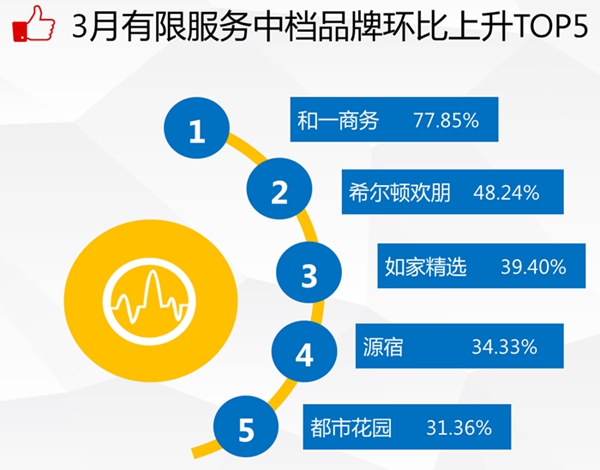 3月有限服务中档品牌环比上升TOP5

1 和一商务 77.85%

2 希尔顿欢朋 48.24%

3 如家精选 39.40%

4 源宿 34.33%

5 都市花园 31.36%